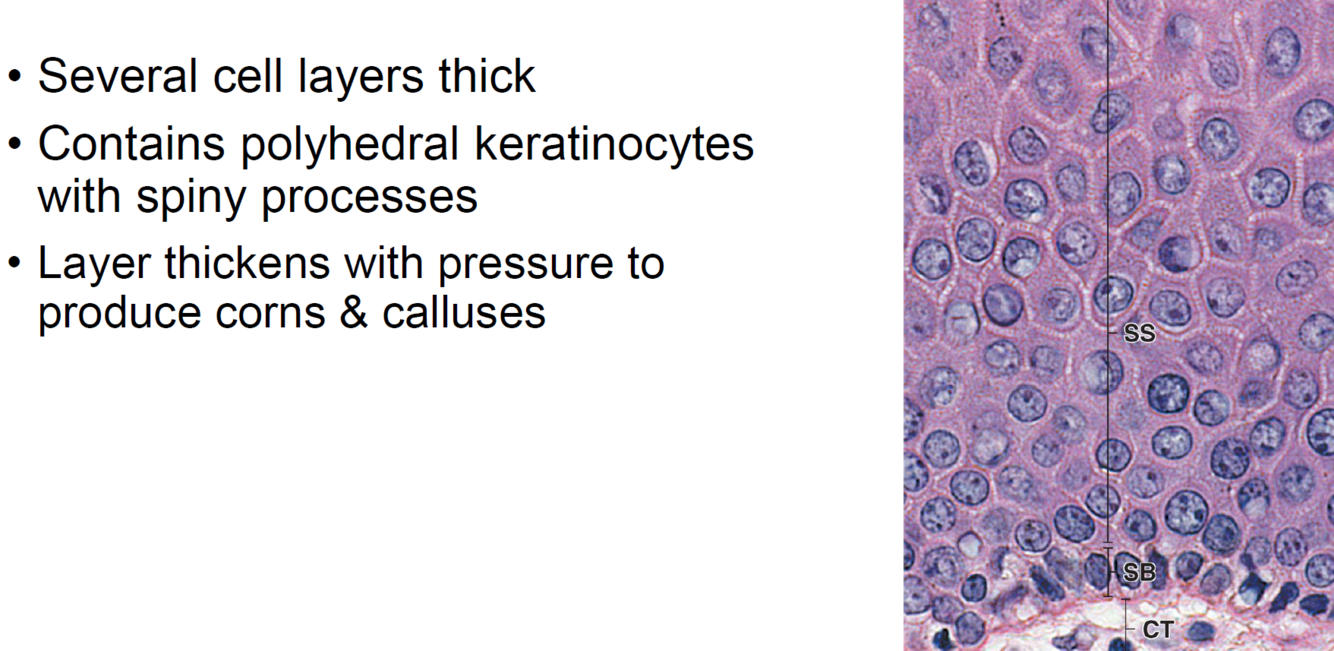 • Several cell layers thick

• Contains polyhedral keratinocytes with spiny processes

• Layer thickens with pressure to produce corns & calluses

SS

SB

CT